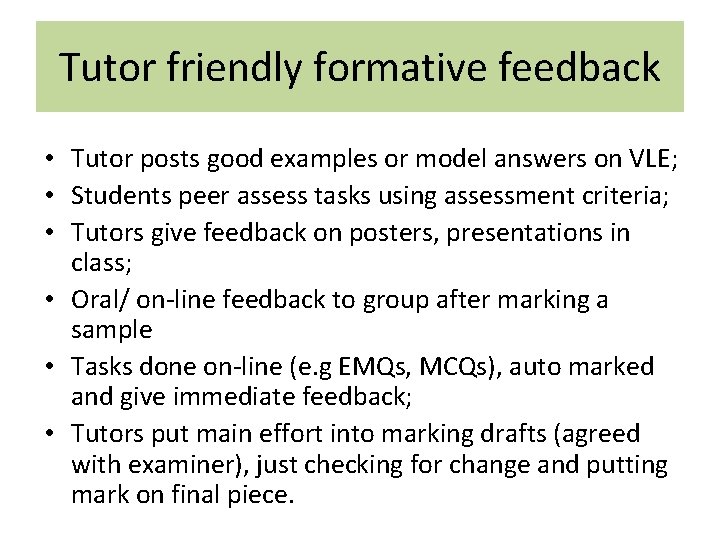 Tutor friendly formative feedback

• Tutor posts good examples or model answers on VLE;
• Students peer assess tasks using assessment criteria;
• Tutors give feedback on posters, presentations in class;
• Oral/ on-line feedback to group after marking a sample
• Tasks done on-line (e.g EMQs, MCQs), auto marked and give immediate feedback;
• Tutors put main effort into marking drafts (agreed with examiner), just checking for change and putting mark on final piece.